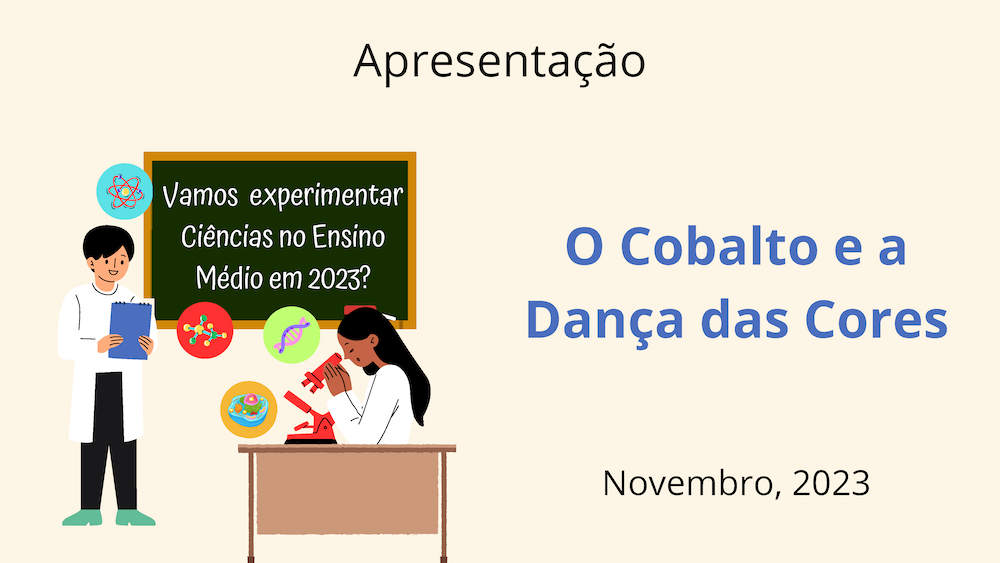 Apresentação

Vamos experimentar Ciências no Ensino Médio em 2023?

O Cobalto e a Dança das Cores

Novembro, 2023